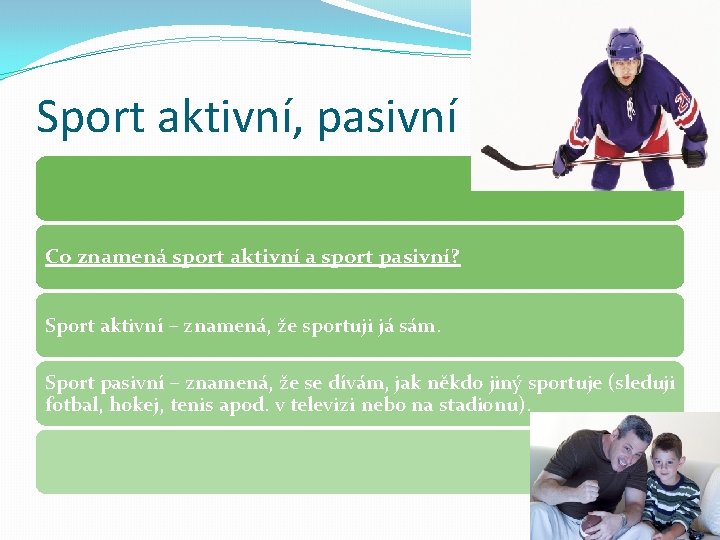 Sport aktivní, pasivní

Co znamená sport aktivní a sport pasivní?

Sport aktivní – znamená, že sportuji já sám.

Sport pasivní – znamená, že se dívám, jak někdo jiný sportuje (sleduji fotbal, hokej, tenis apod. v televizi nebo na stadionu).